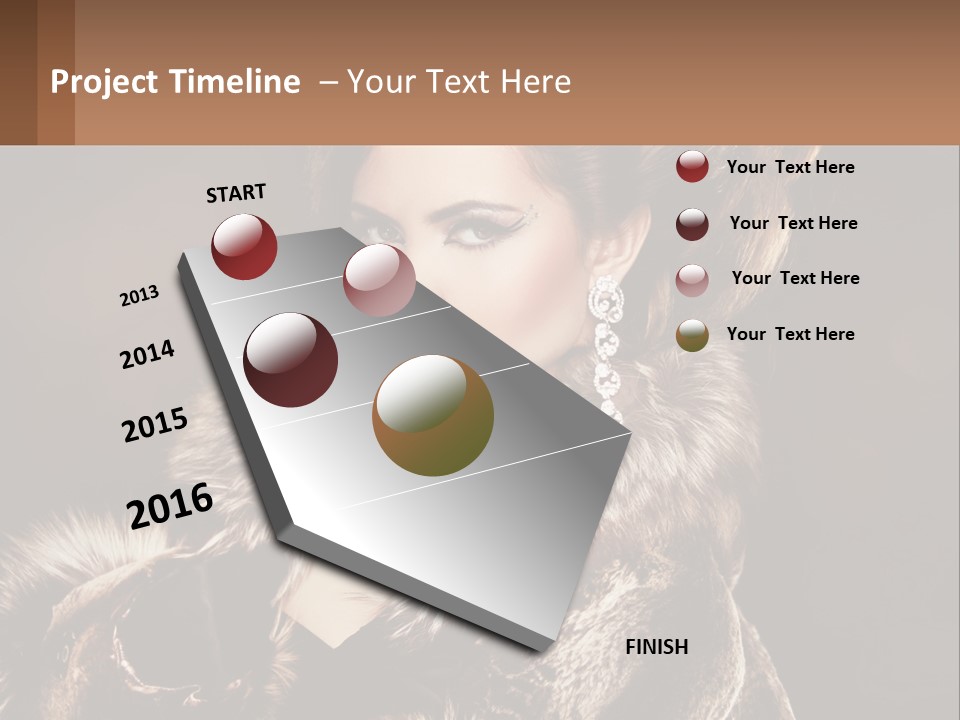 Project Timeline – Your Text Here

START

2013

2014

2015

2016

FINISH

Your Text Here

Your Text Here

Your Text Here

Your Text Here